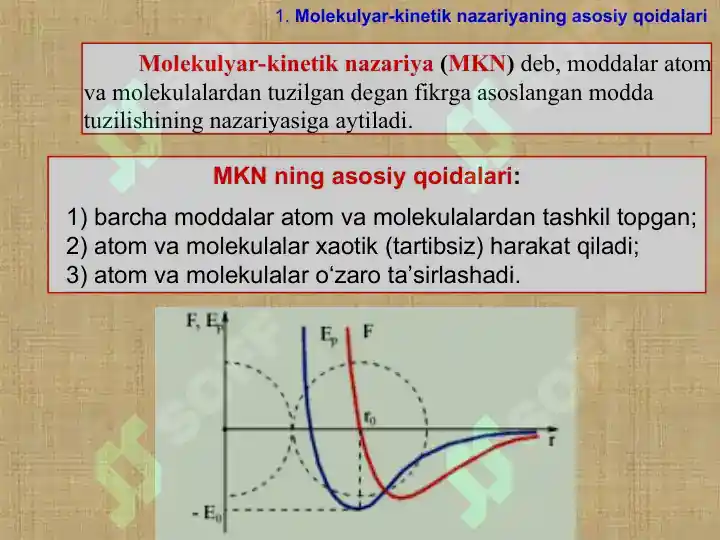 1. Molekulyar-kinetik nazariyaning asosiy qoidalari

Molekulyar-kinetik nazariya (MKN) deb, moddalar atom va molekulalardan tuzilgan degan fikrga asoslangan modda tuzilishining nazariyasiga aytiladi.

MKN ning asosiy qoidalari:

1) barcha moddalar atom va molekulalardan tashkil topgan;
2) atom va molekulalar xaotik (tartibsiz) harakat qiladi;
3) atom va molekulalar o‘zaro ta’sirlashadi.

F, $E_p$

$E_p$

F

$r_0$

r

- $E_0$